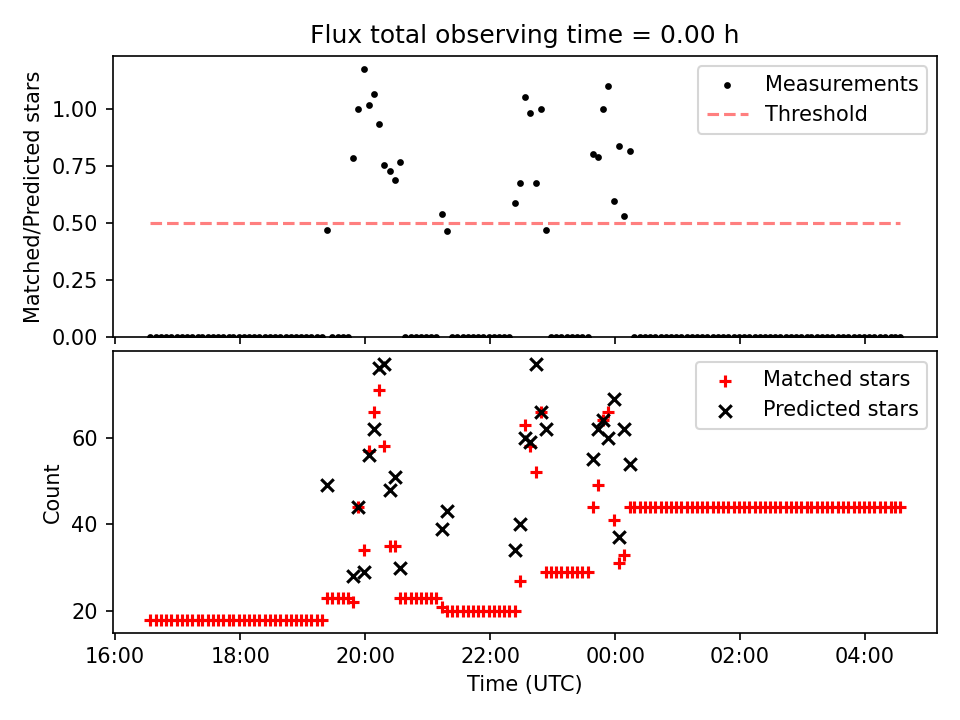 Flux total observing time = 0.00 h

Matched/Predicted stars

1.00
0.75
0.50
0.25
0.00

Measurements
Threshold

Count

60
40
20

Matched stars
Predicted stars

16:00
18:00
20:00
22:00
00:00
02:00
04:00

Time (UTC)